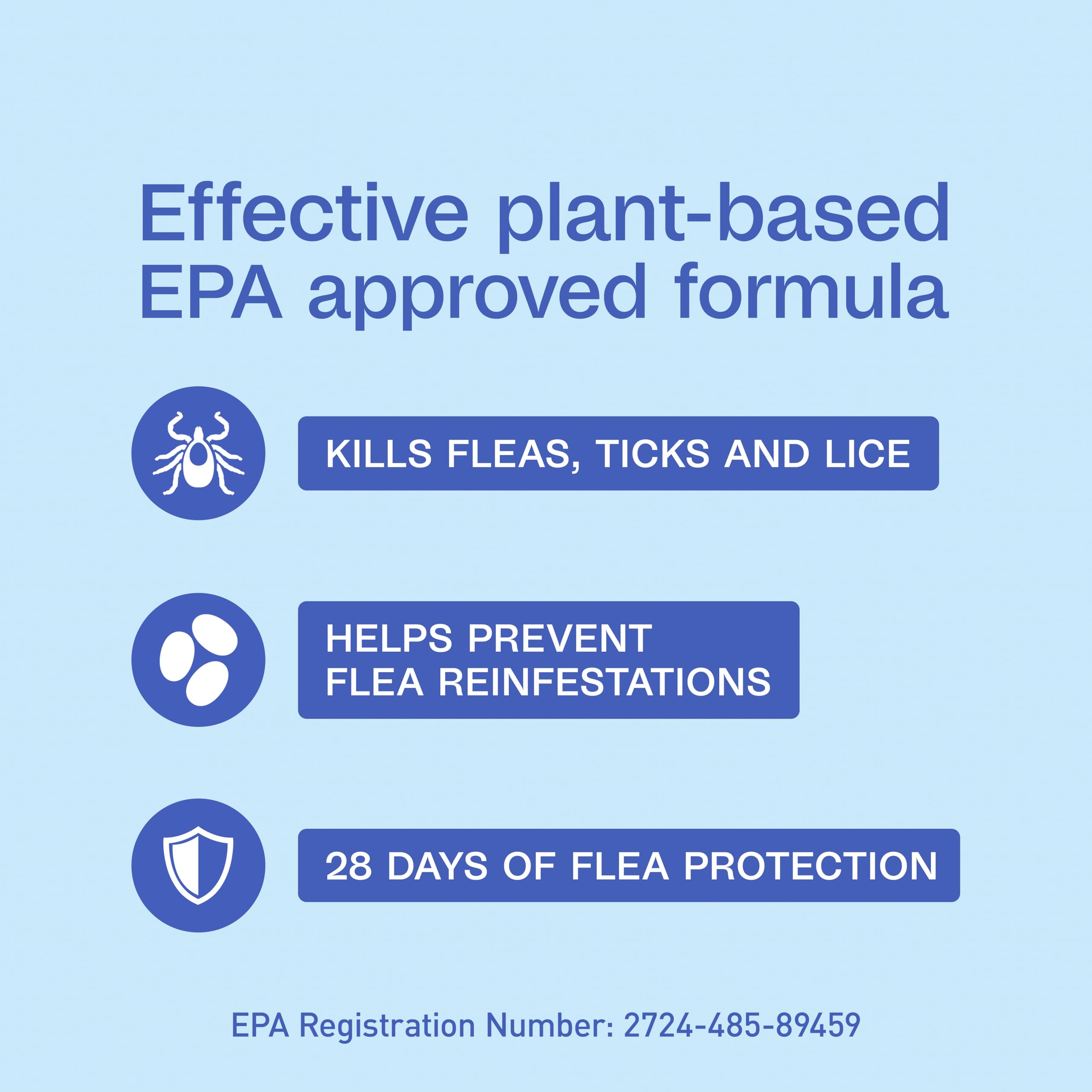 Effective plant-based EPA approved formula

KILLS FLEAS, TICKS AND LICE

HELPS PREVENT FLEA REINFESTATIONS

28 DAYS OF FLEA PROTECTION

EPA Registration Number: 2724-485-89459